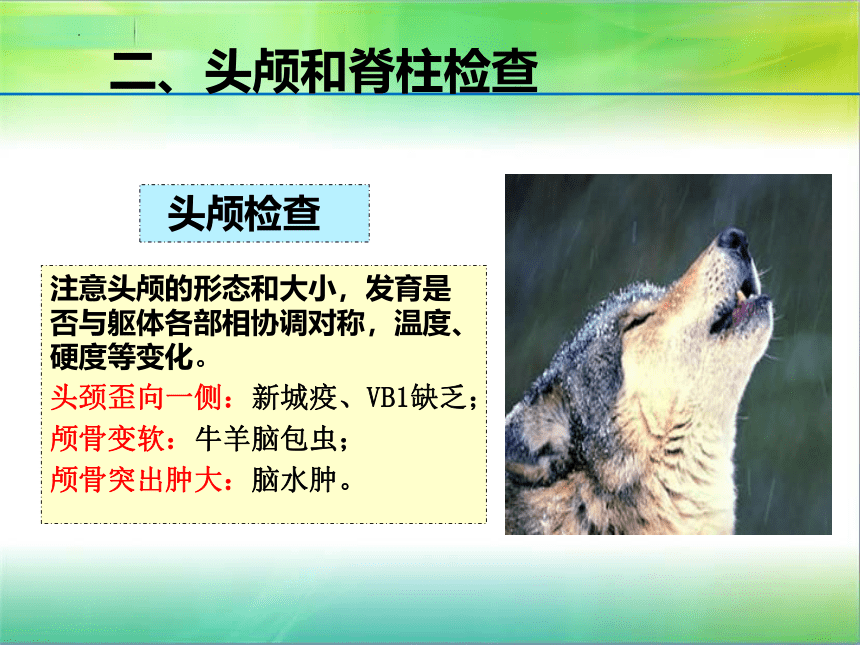 二、头颅和脊柱检查

头颅检查

注意头颅的形态和大小，发育是否与躯体各部相协调对称，温度、硬度等变化。

头颈歪向一侧：新城疫、VB1缺乏；

颅骨变软：牛羊脑包虫；

颅骨突出肿大：脑水肿。